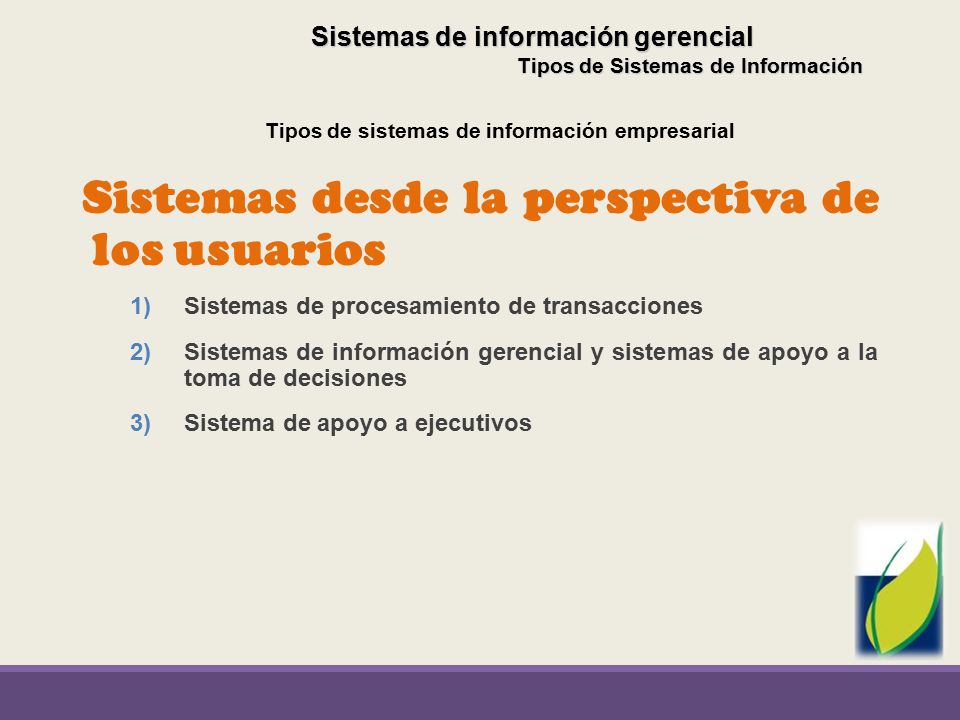 Sistemas de información gerencial
Tipos de Sistemas de Información

Tipos de sistemas de información empresarial

Sistemas desde la perspectiva de los usuarios

1) Sistemas de procesamiento de transacciones

2) Sistemas de información gerencial y sistemas de apoyo a la toma de decisiones

3) Sistema de apoyo a ejecutivos